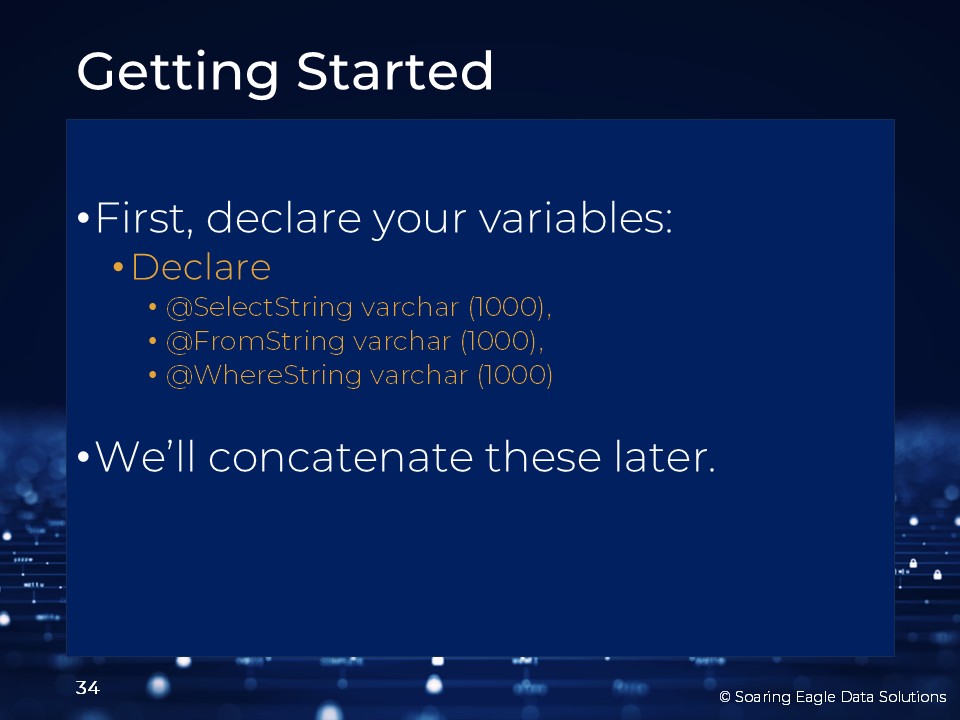 Getting Started

• First, declare your variables:
  • Declare
    • @SelectString varchar (1000),
    • @FromString varchar (1000),
    • @WhereString varchar (1000)

• We'll concatenate these later.

34

© Soaring Eagle Data Solutions